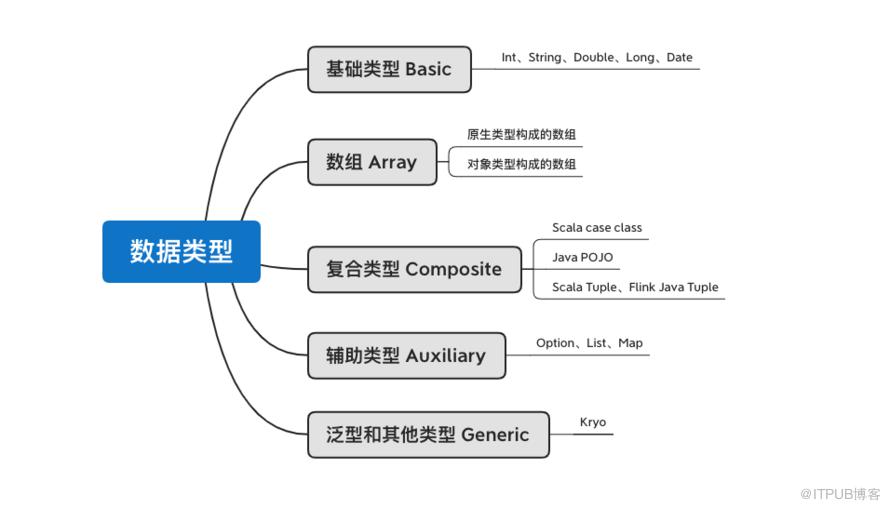 数据类型

基础类型 Basic

Int、String、Double、Long、Date

数组 Array

原生类型构成的数组

对象类型构成的数组

复合类型 Composite

Scala case class

Java POJO

Scala Tuple、Flink Java Tuple

辅助类型 Auxiliary

Option、List、Map

泛型和其他类型 Generic

Kryo

@ITPUB博客